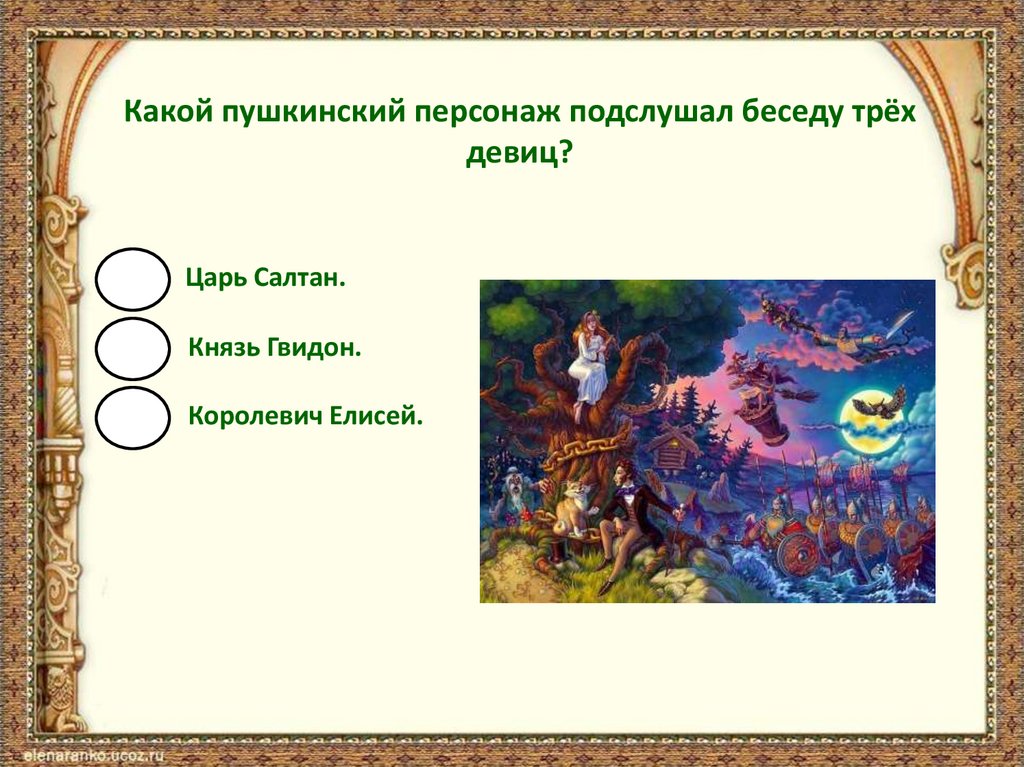 Какой пушкинский персонаж подслушал беседу трёх девиц?

Царь Салтан.

Князь Гвидон.

Королевич Елисей.

elenaranko.ucoz.ru